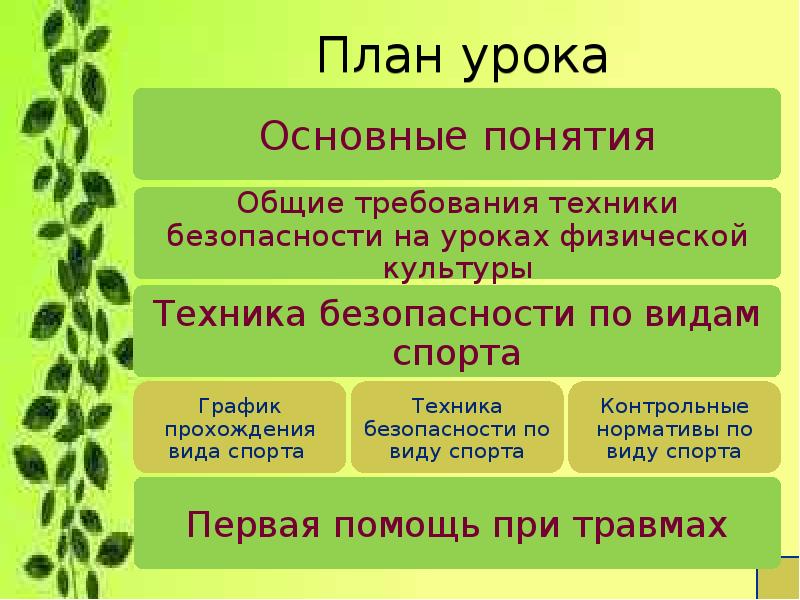 План урока

Основные понятия

Общие требования техники безопасности на уроках физической культуры

Техника безопасности по видам спорта

График прохождения вида спорта

Техника безопасности по виду спорта

Контрольные нормативы по виду спорта

Первая помощь при травмах